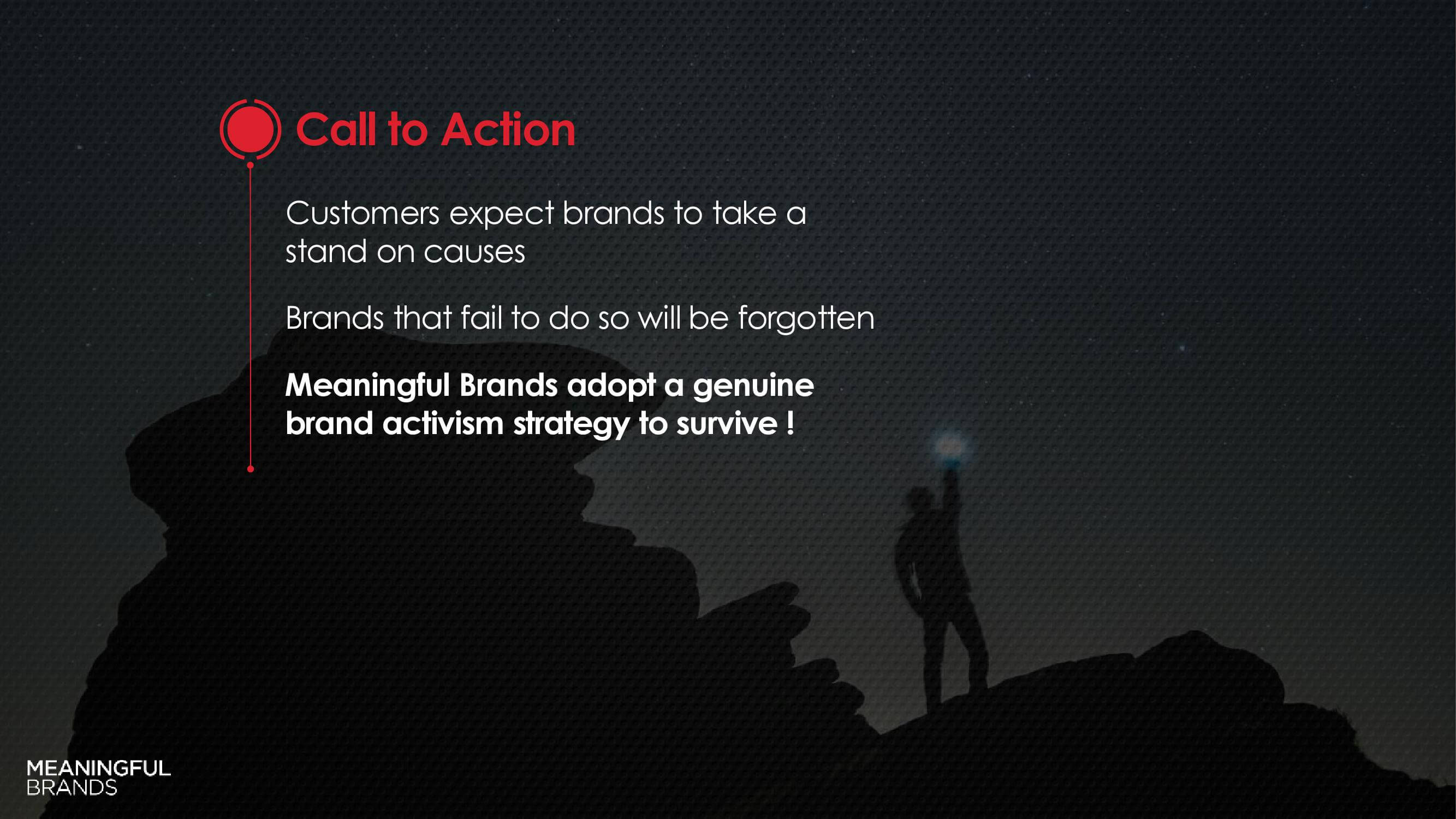 Call to Action

Customers expect brands to take a stand on causes

Brands that fail to do so will be forgotten

Meaningful Brands adopt a genuine brand activism strategy to survive !

MEANINGFUL
BRANDS